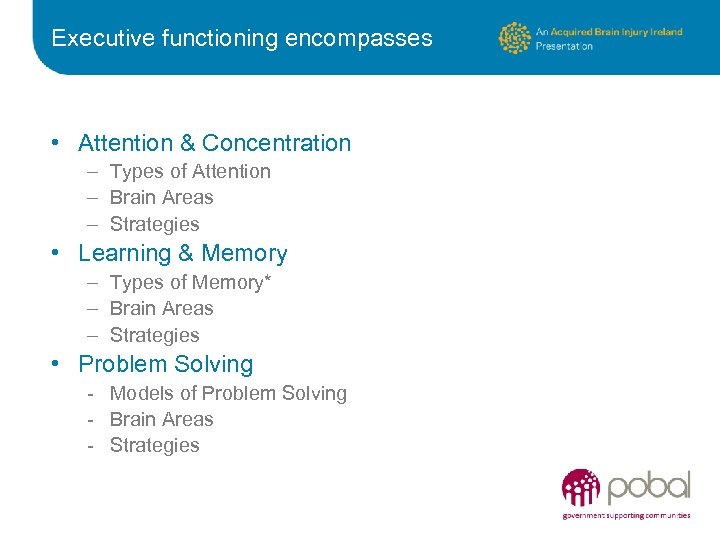 Executive functioning encompasses

An Acquired Brain Injury Ireland Presentation

• Attention & Concentration
– Types of Attention
– Brain Areas
– Strategies
• Learning & Memory
– Types of Memory*
– Brain Areas
– Strategies
• Problem Solving
- Models of Problem Solving
- Brain Areas
- Strategies

pobal
government supporting communities